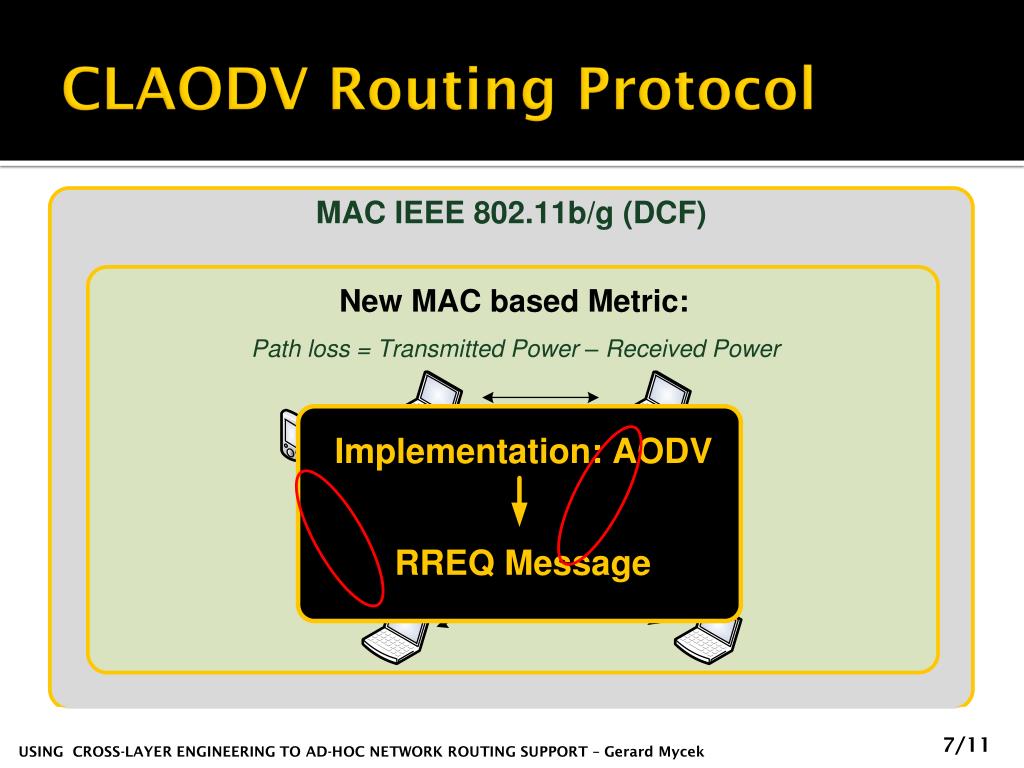 CLAODV Routing Protocol

MAC IEEE 802.11b/g (DCF)

New MAC based Metric:

Path loss = Transmitted Power – Received Power

Implementation: AODV

RREQ Message

USING CROSS-LAYER ENGINEERING TO AD-HOC NETWORK ROUTING SUPPORT – Gerard Mycek

7/11